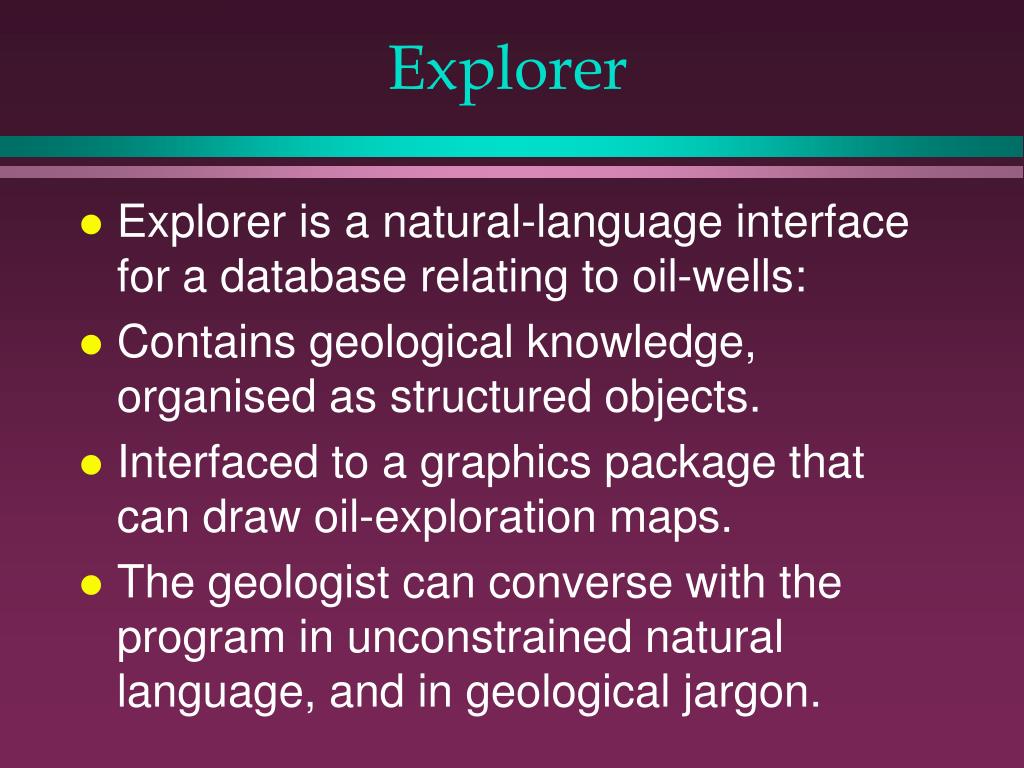 Explorer

- Explorer is a natural-language interface for a database relating to oil-wells:
- Contains geological knowledge, organised as structured objects.
- Interfaced to a graphics package that can draw oil-exploration maps.
- The geologist can converse with the program in unconstrained natural language, and in geological jargon.